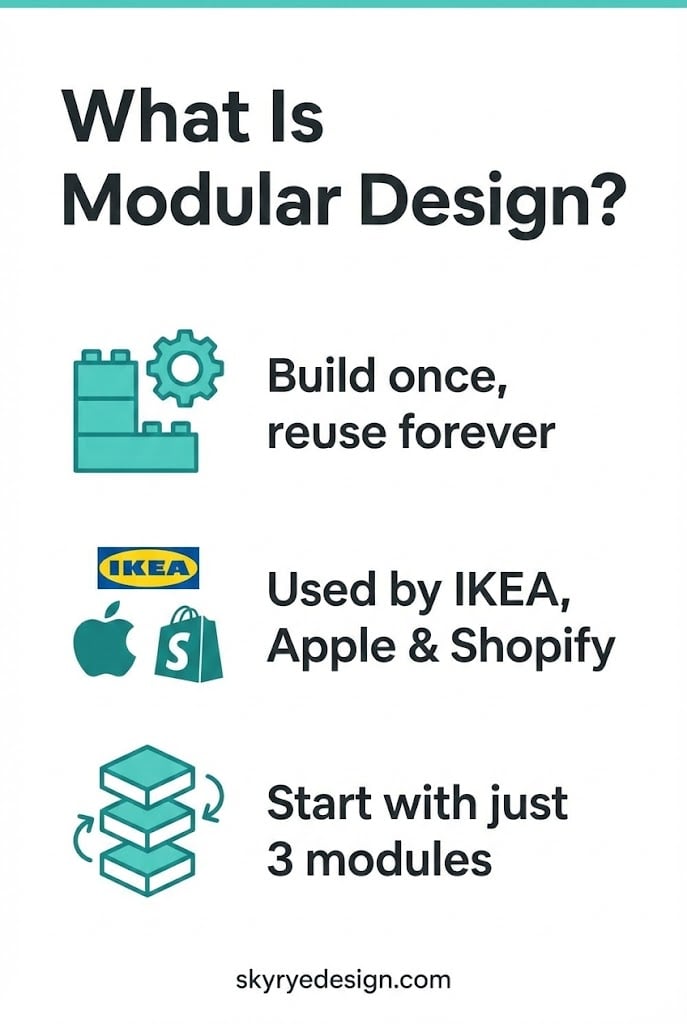 What Is Modular Design?

Build once, reuse forever

IKEA

S

Used by IKEA, Apple & Shopify

Start with just 3 modules

skyryedesign.com